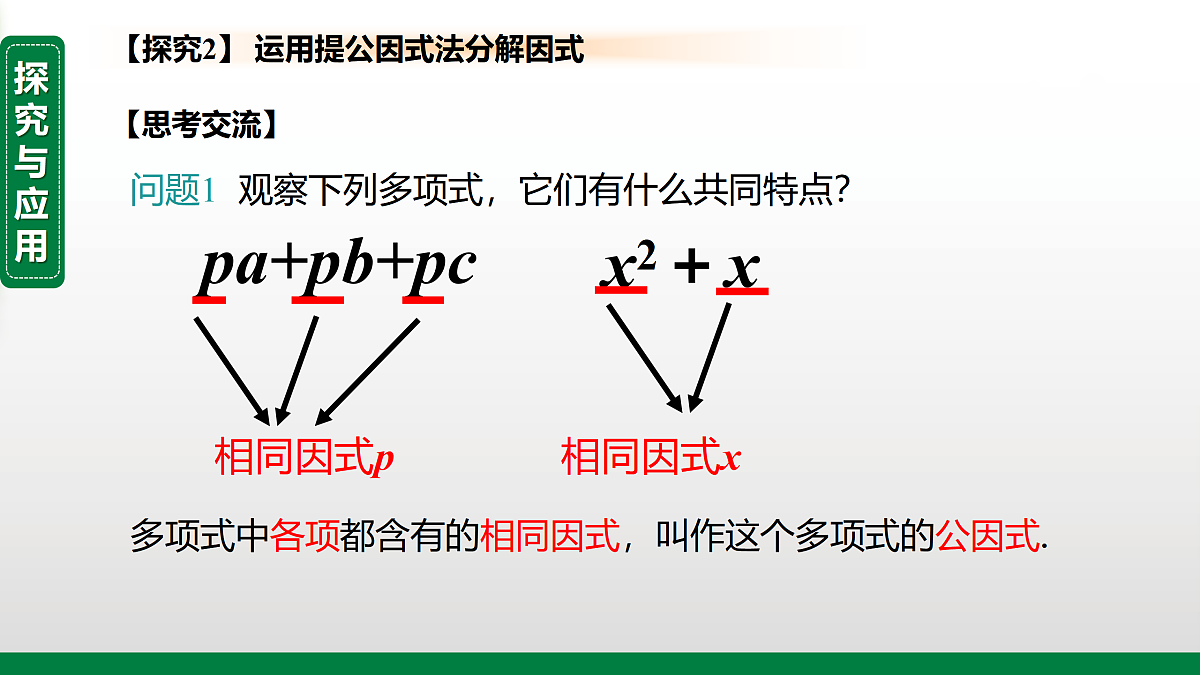 探究与应用

【探究2】 运用提公因式法分解因式

【思考交流】

问题1 观察下列多项式，它们有什么共同特点?

$pa+pb+pc$

$x^2+x$

相同因式$p$

相同因式$x$

多项式中各项都含有的相同因式，叫作这个多项式的公因式.